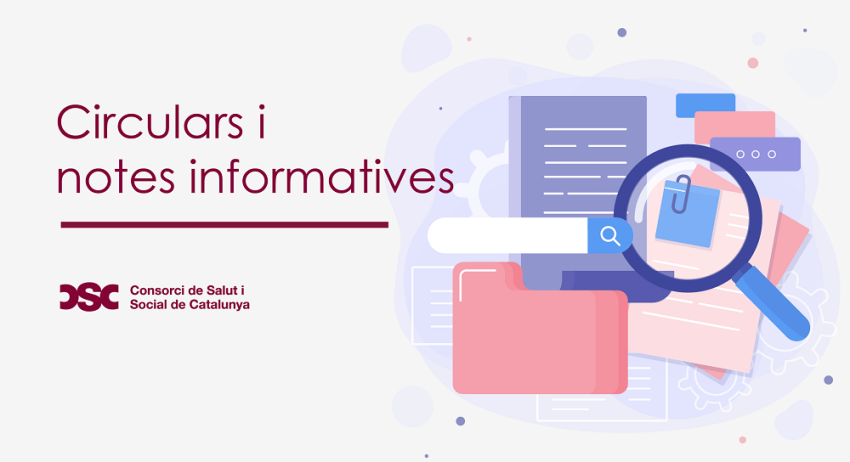 Circulars i notes informatives

CSC Consorci de Salut i Social de Catalunya